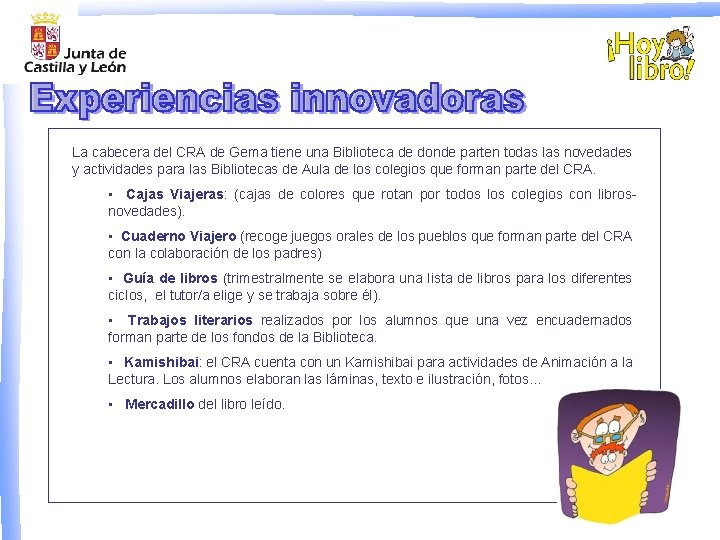 Junta de Castilla y León

¡Hoy libro!

Experiencias innovadoras

La cabecera del CRA de Gema tiene una Biblioteca de donde parten todas las novedades y actividades para las Bibliotecas de Aula de los colegios que forman parte del CRA.

▪ Cajas Viajeras: (cajas de colores que rotan por todos los colegios con libros-novedades).

▪ Cuaderno Viajero (recoge juegos orales de los pueblos que forman parte del CRA con la colaboración de los padres)

▪ Guía de libros (trimestralmente se elabora una lista de libros para los diferentes ciclos, el tutor/a elige y se trabaja sobre él).

▪ Trabajos literarios realizados por los alumnos que una vez encuadernados forman parte de los fondos de la Biblioteca.

▪ Kamishibai: el CRA cuenta con un Kamishibai para actividades de Animación a la Lectura. Los alumnos elaboran las láminas, texto e ilustración, fotos…

▪ Mercadillo del libro leído.